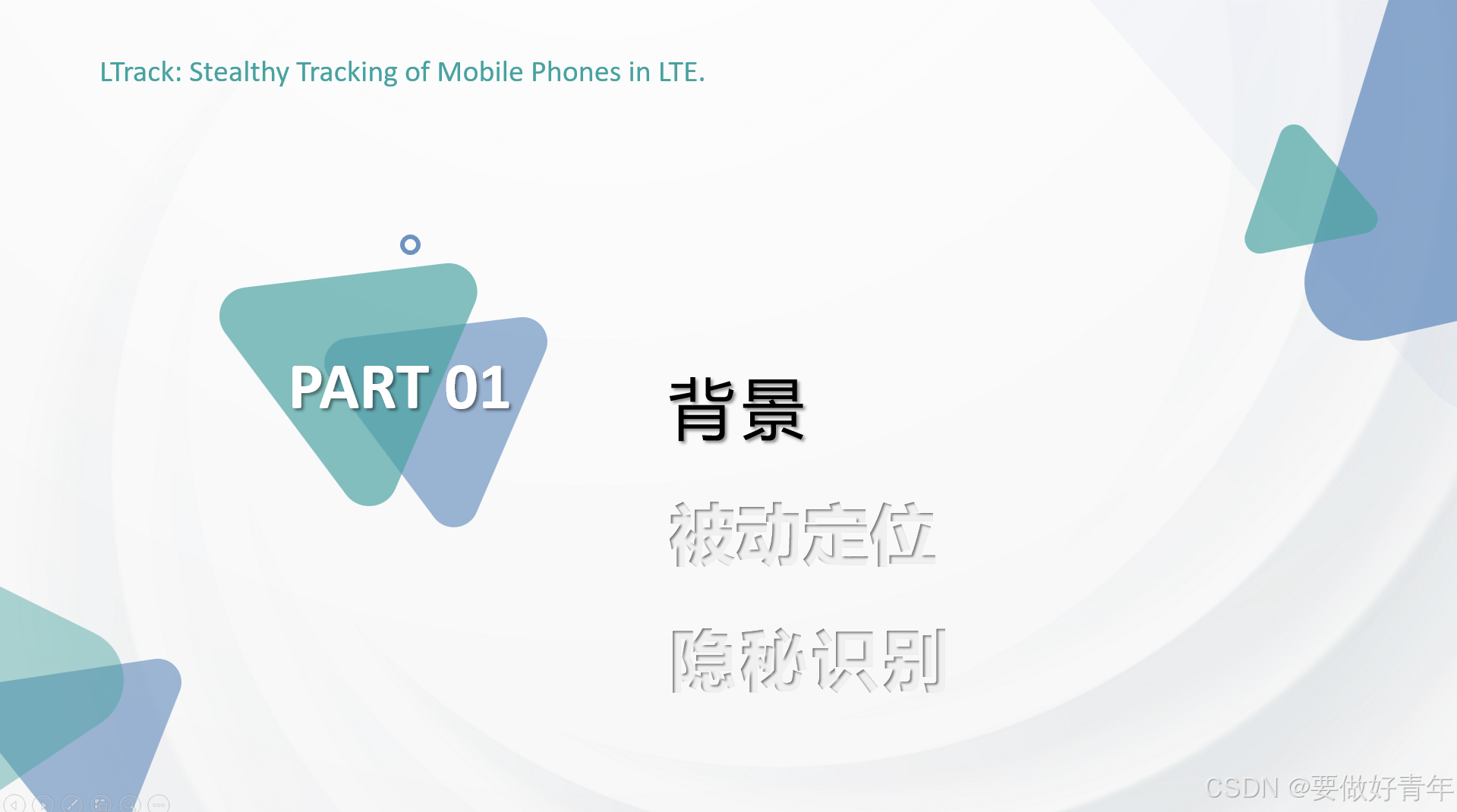 LTrack: Stealthy Tracking of Mobile Phones in LTE.

PART 01

背景

被动定位

隐秘识别

CSDN @要做好青年